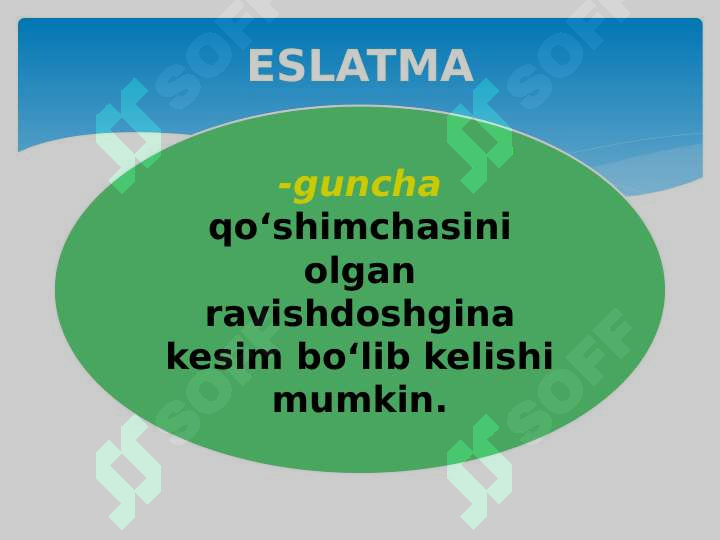 ESLATMA

-guncha qo‘shimchasini olgan ravishdoshgina kesim bo‘lib kelishi mumkin.

SOFF SOFF SOFF SOFF